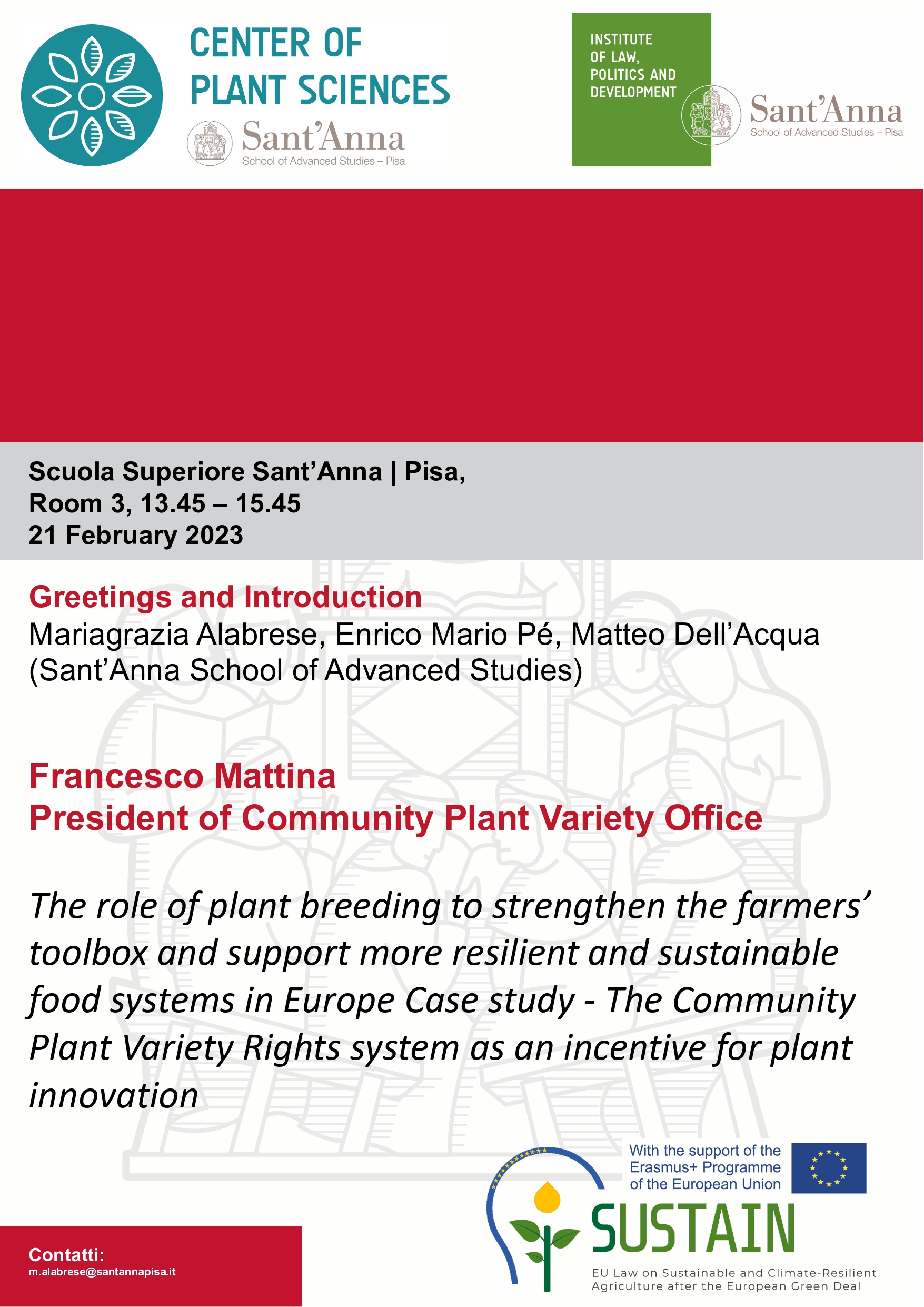 CENTER OF PLANT SCIENCES
Sant'Anna
School of Advanced Studies – Pisa

INSTITUTE OF LAW, POLITICS AND DEVELOPMENT
Sant'Anna
School of Advanced Studies – Pisa

Scuola Superiore Sant'Anna | Pisa,
Room 3, 13.45 – 15.45
21 February 2023

Greetings and Introduction
Mariagrazia Alabrese, Enrico Mario Pé, Matteo Dell'Acqua (Sant'Anna School of Advanced Studies)

Francesco Mattina
President of Community Plant Variety Office

The role of plant breeding to strengthen the farmers' toolbox and support more resilient and sustainable food systems in Europe Case study - The Community Plant Variety Rights system as an incentive for plant innovation

With the support of the Erasmus+ Programme of the European Union

SUSTAIN
EU Law on Sustainable and Climate-Resilient Agriculture after the European Green Deal

Contatti:
m.alabrese@santannapisa.it